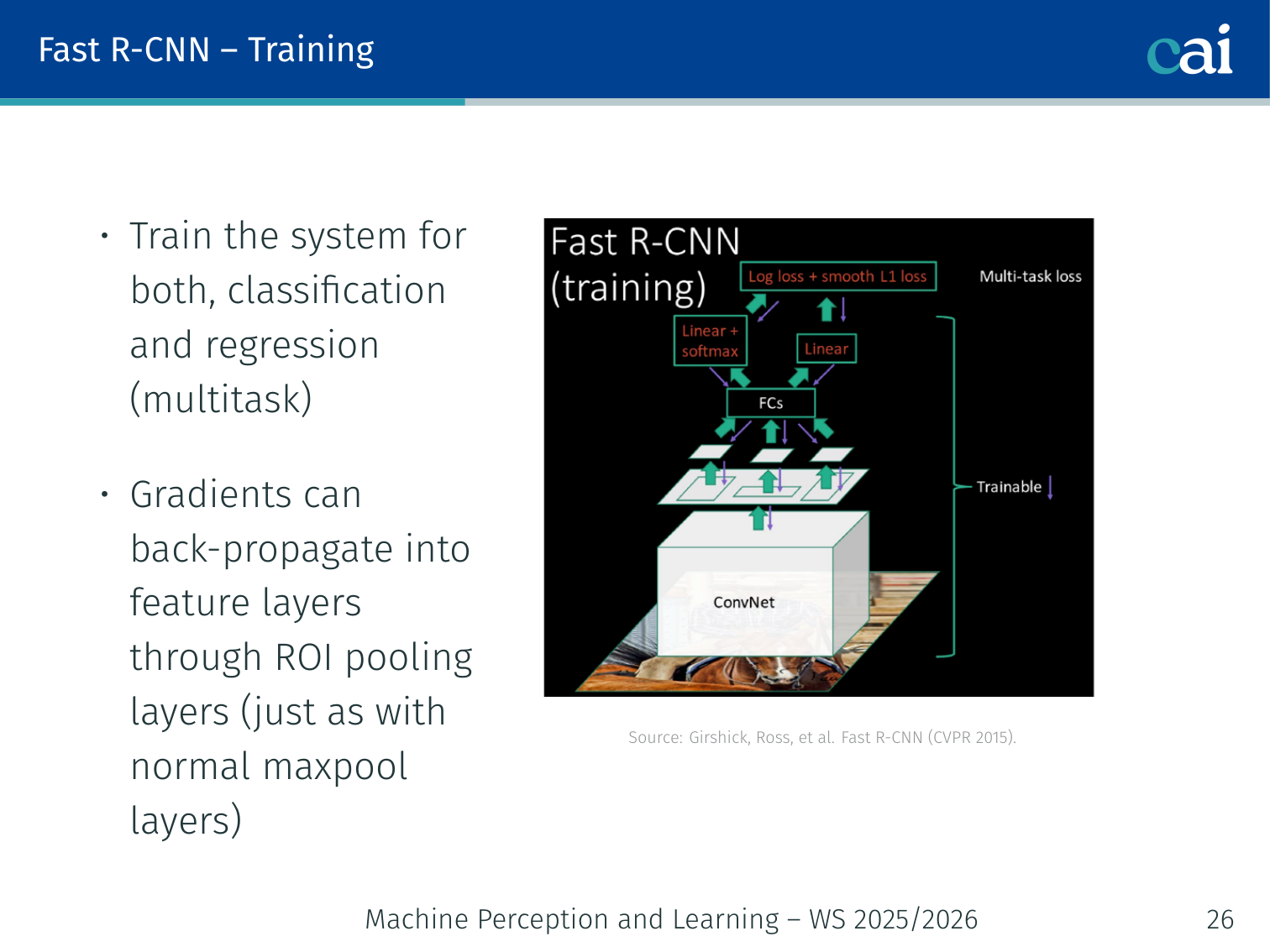 Fast R-CNN – Training

cai

• Train the system for both, classification and regression (multitask)

• Gradients can back-propagate into feature layers through ROI pooling layers (just as with normal maxpool layers)

Fast R-CNN (training)

Log loss + smooth L1 loss

Multi-task loss

Linear + softmax

Linear

FCs

Trainable

ConvNet

Source: Girshick, Ross, et al. Fast R-CNN (CVPR 2015).

Machine Perception and Learning – WS 2025/2026

26